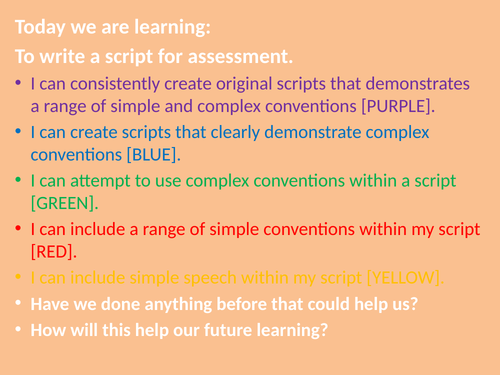 Today we are learning:

To write a script for assessment.

• I can consistently create original scripts that demonstrates a range of simple and complex conventions [PURPLE].
• I can create scripts that clearly demonstrate complex conventions [BLUE].
• I can attempt to use complex conventions within a script [GREEN].
• I can include a range of simple conventions within my script [RED].
• I can include simple speech within my script [YELLOW].
• Have we done anything before that could help us?
• How will this help our future learning?